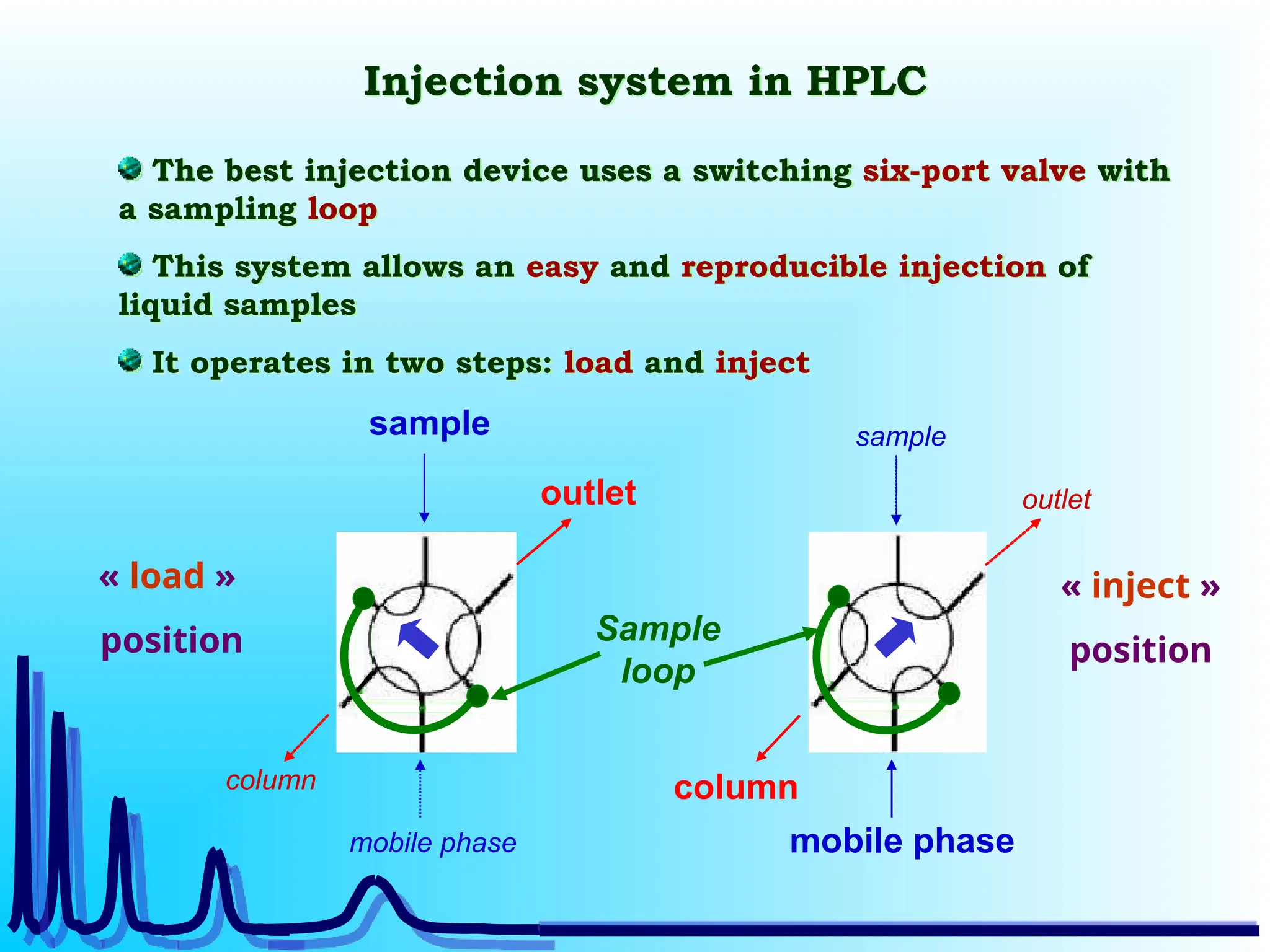 Injection system in HPLC

The best injection device uses a switching six-port valve with a sampling loop

This system allows an easy and reproducible injection of liquid samples

It operates in two steps: load and inject

sample

outlet

« load »

position

Sample loop

column

mobile phase

sample

outlet

« inject »

position

column

mobile phase